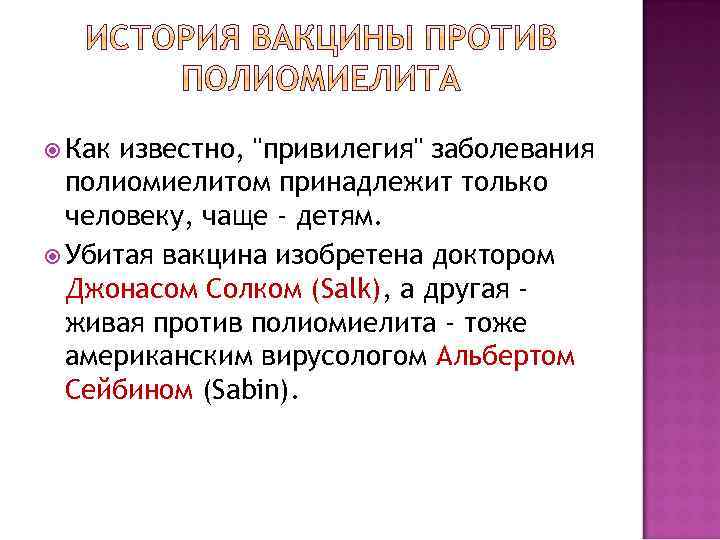 ИСТОРИЯ ВАКЦИНЫ ПРОТИВ ПОЛИОМИЕЛИТА

Как известно, "привилегия" заболевания полиомиелитом принадлежит только человеку, чаще - детям.

Убитая вакцина изобретена доктором Джонасом Солком (Salk), а другая - живая против полиомиелита - тоже американским вирусологом Альбертом Сейбином (Sabin).